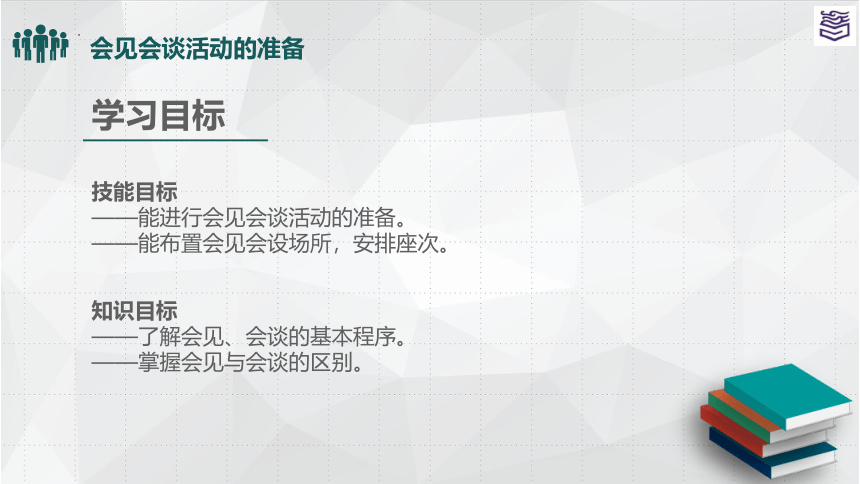 会见会谈活动的准备

学习目标

技能目标
——能进行会见会谈活动的准备。
——能布置会见会设场所，安排座次。

知识目标
——了解会见、会谈的基本程序。
——掌握会见与会谈的区别。